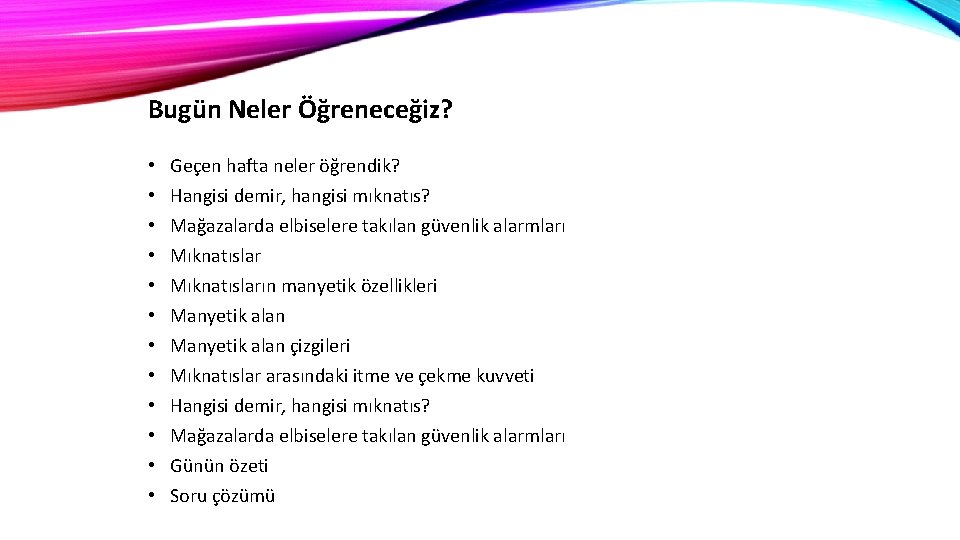 Bugün Neler Öğreneceğiz?

• Geçen hafta neler öğrendik?
• Hangisi demir, hangisi mıknatıs?
• Mağazalarda elbiselere takılan güvenlik alarmları
• Mıknatıslar
• Mıknatısların manyetik özellikleri
• Manyetik alan
• Manyetik alan çizgileri
• Mıknatıslar arasındaki itme ve çekme kuvveti
• Hangisi demir, hangisi mıknatıs?
• Mağazalarda elbiselere takılan güvenlik alarmları
• Günün özeti
• Soru çözümü